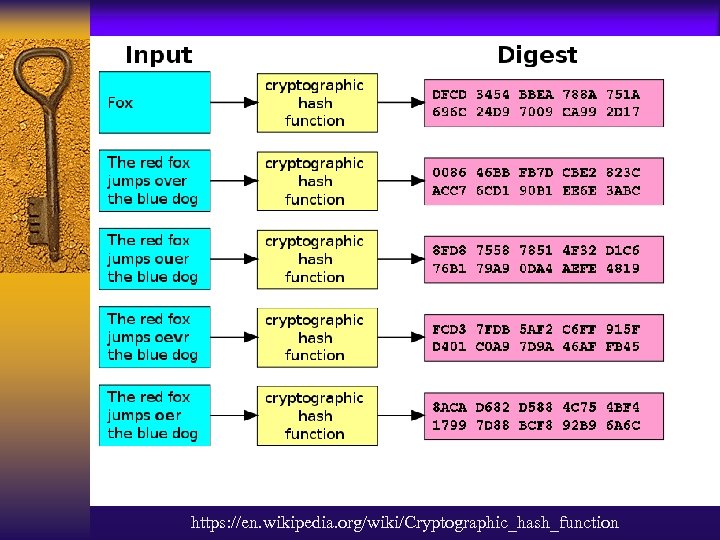 Input

Digest

Fox

cryptographic hash function

DFCD 3454 BBEA 788A 751A 696C 24D9 7009 CA99 2D17

The red fox jumps over the blue dog

cryptographic hash function

0086 46BB FB7D CBE2 823C ACC7 6CD1 90B1 EE6E 3ABC

The red fox jumps ouer the blue dog

cryptographic hash function

8FD8 7558 7851 4F32 D1C6 76B1 79A9 0DA4 AEFE 4819

The red fox jumps oevr the blue dog

cryptographic hash function

FCD3 7FDB 5AF2 C6FF 915F D401 C0A9 7D9A 46AF FB45

The red fox jumps oer the blue dog

cryptographic hash function

8ACA D682 D588 4C75 4BF4 1799 7D88 BCF8 92B9 6A6C

https://en.wikipedia.org/wiki/Cryptographic_hash_function